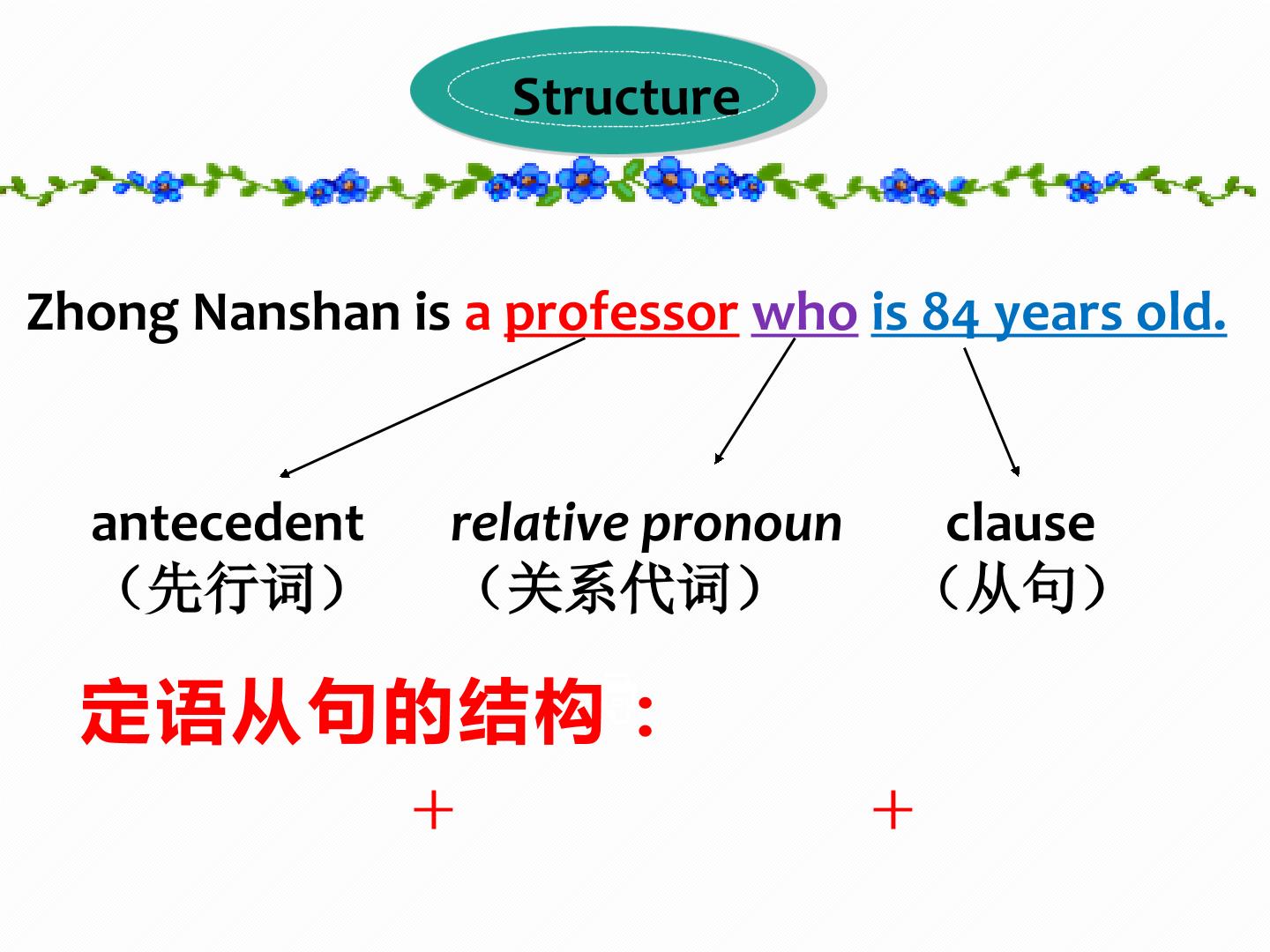 Structure

Zhong Nanshan is a professor who is 84 years old.

antecedent
（先行词）

relative pronoun
（关系代词）

clause
（从句）

定语从句的结构：

+ +